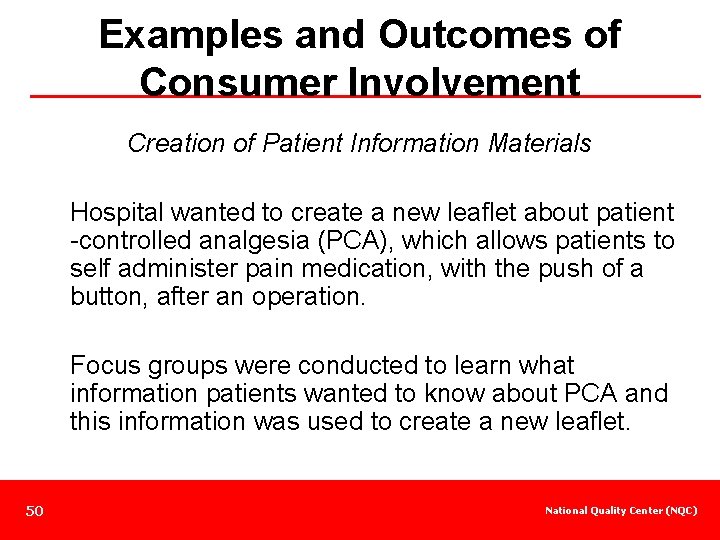 Examples and Outcomes of Consumer Involvement

Creation of Patient Information Materials

Hospital wanted to create a new leaflet about patient -controlled analgesia (PCA), which allows patients to self administer pain medication, with the push of a button, after an operation.

Focus groups were conducted to learn what information patients wanted to know about PCA and this information was used to create a new leaflet.

50

National Quality Center (NQC)